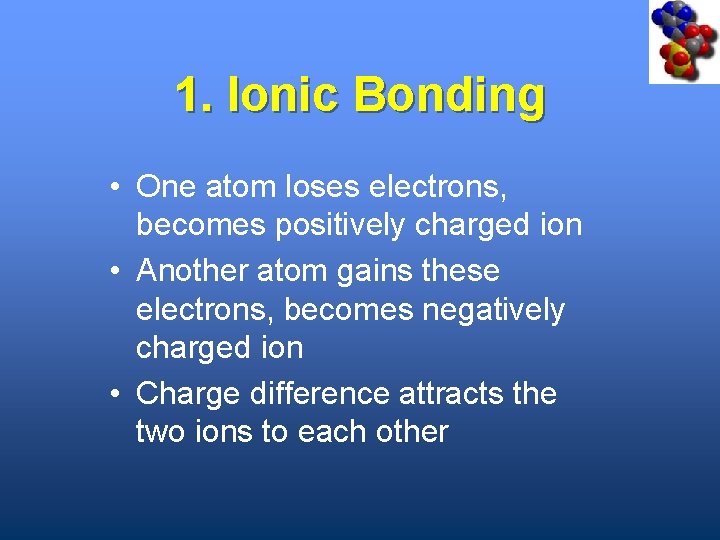 1. Ionic Bonding

• One atom loses electrons, becomes positively charged ion
• Another atom gains these electrons, becomes negatively charged ion
• Charge difference attracts the two ions to each other